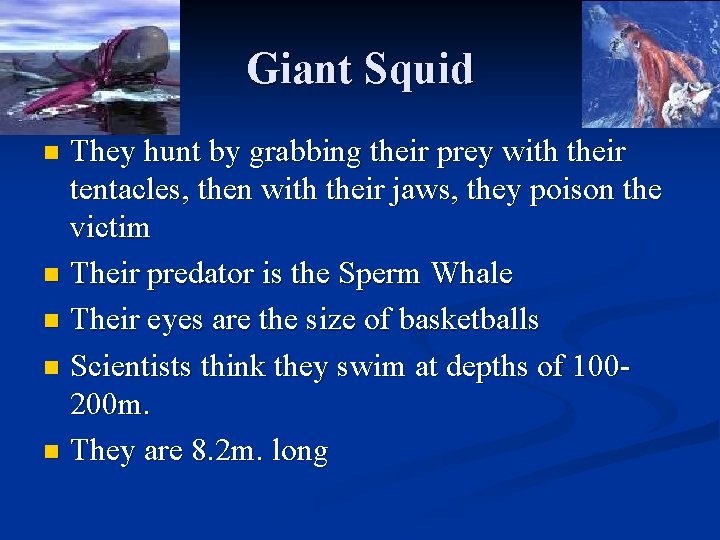 Giant Squid

- They hunt by grabbing their prey with their tentacles, then with their jaws, they poison the victim
- Their predator is the Sperm Whale
- Their eyes are the size of basketballs
- Scientists think they swim at depths of 100-200m.
- They are 8.2m. long